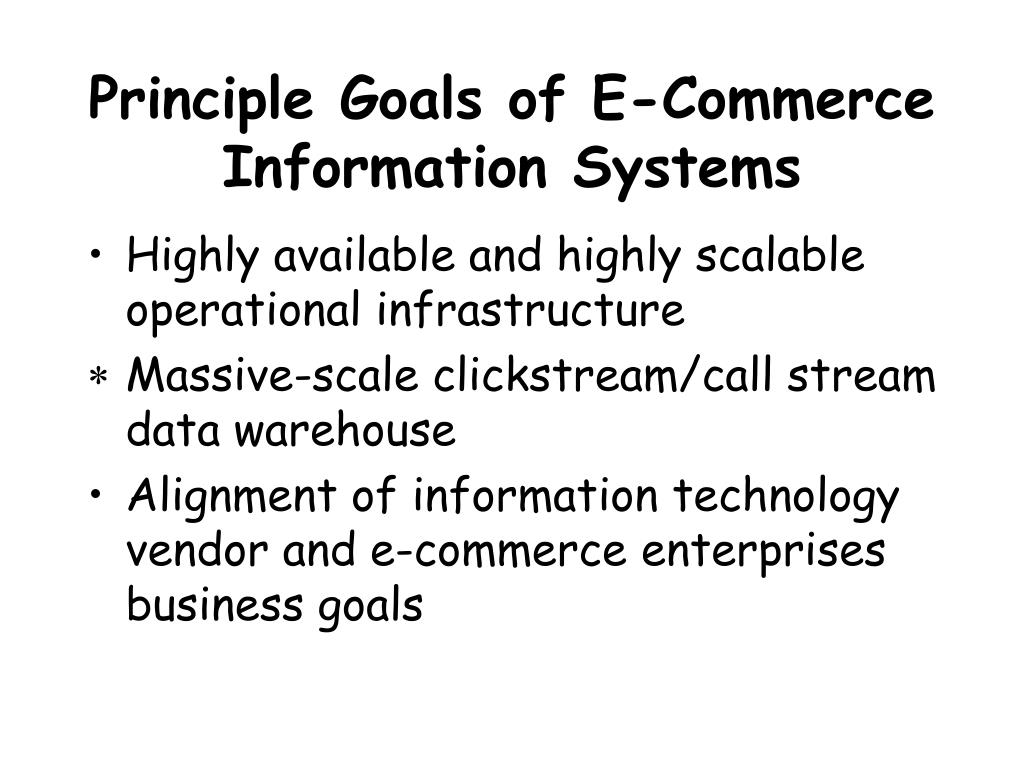 Principle Goals of E-Commerce Information Systems

• Highly available and highly scalable operational infrastructure
* Massive-scale clickstream/call stream data warehouse
• Alignment of information technology vendor and e-commerce enterprises business goals